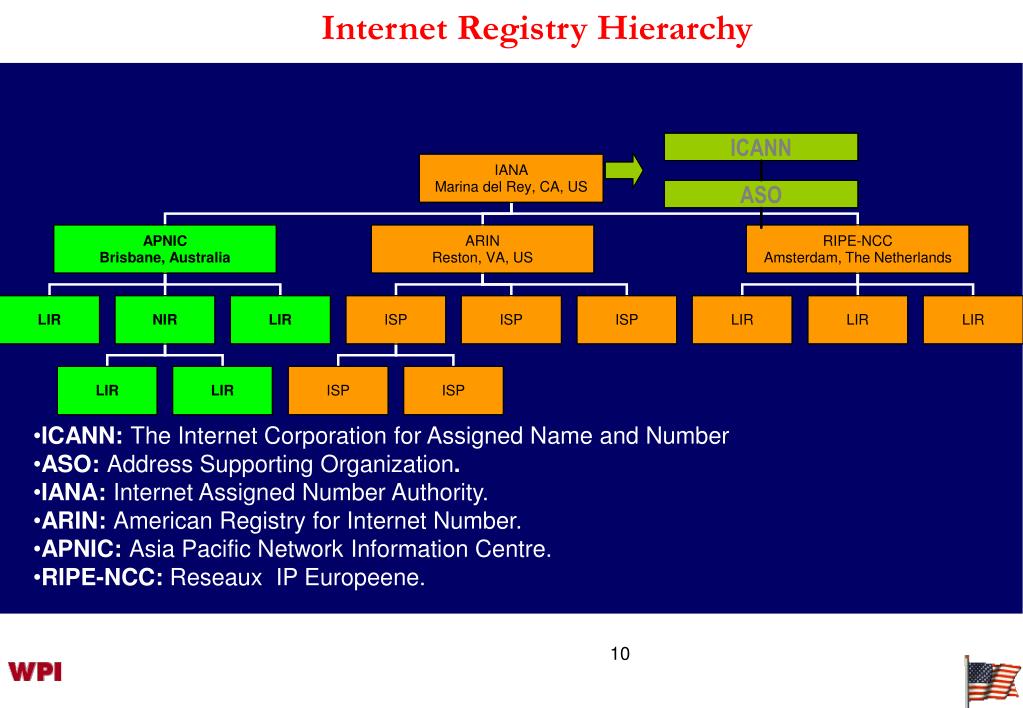 Internet Registry Hierarchy

ICANN

ASO

IANA
Marina del Rey, CA, US

APNIC
Brisbane, Australia

ARIN
Reston, VA, US

RIPE-NCC
Amsterdam, The Netherlands

LIR NIR LIR ISP ISP ISP LIR LIR LIR

LIR LIR ISP ISP

•ICANN: The Internet Corporation for Assigned Name and Number
•ASO: Address Supporting Organization.
•IANA: Internet Assigned Number Authority.
•ARIN: American Registry for Internet Number.
•APNIC: Asia Pacific Network Information Centre.
•RIPE-NCC: Reseaux IP Europeene.

10

WPI